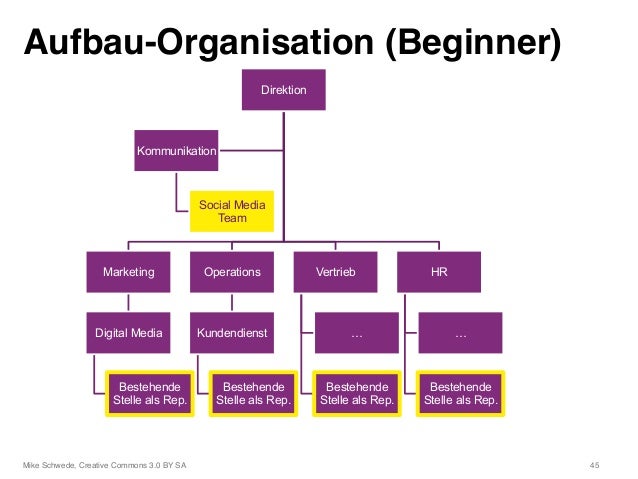 Aufbau-Organisation (Beginner)

Direktion

Kommunikation

Social Media Team

Marketing

Operations

Vertrieb

HR

Digital Media

Kundendienst

…

…

Bestehende Stelle als Rep.

Bestehende Stelle als Rep.

Bestehende Stelle als Rep.

Bestehende Stelle als Rep.

Mike Schwede, Creative Commons 3.0 BY SA

45